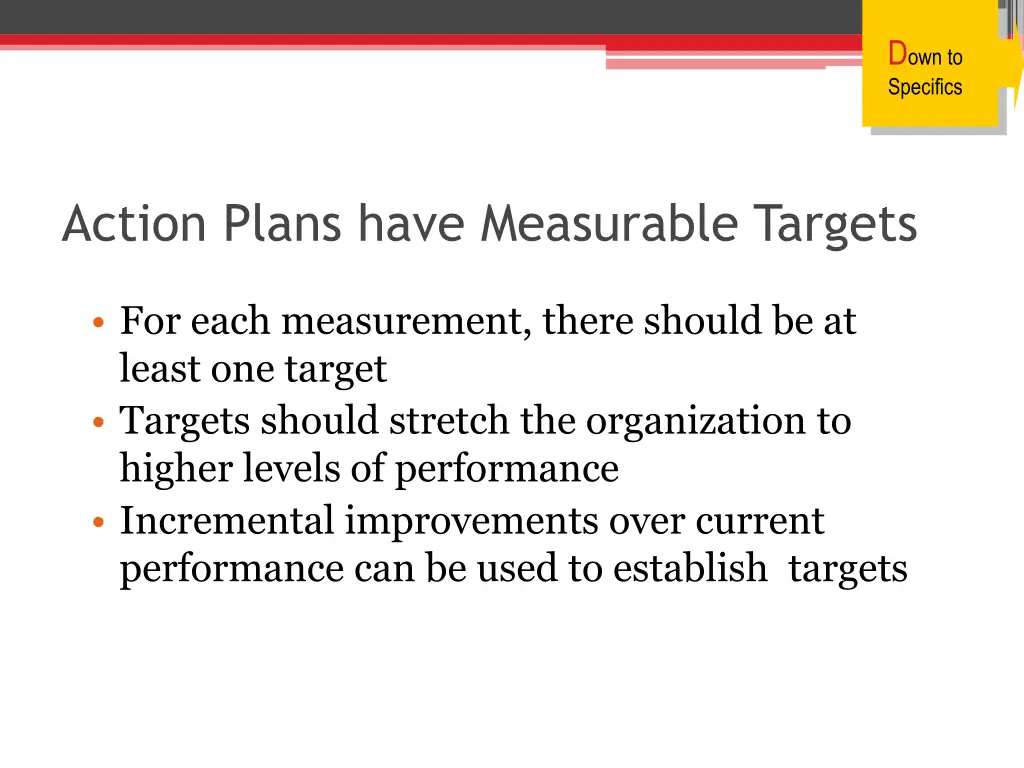 Down to Specifics

Action Plans have Measurable Targets

• For each measurement, there should be at least one target
• Targets should stretch the organization to higher levels of performance
• Incremental improvements over current performance can be used to establish  targets